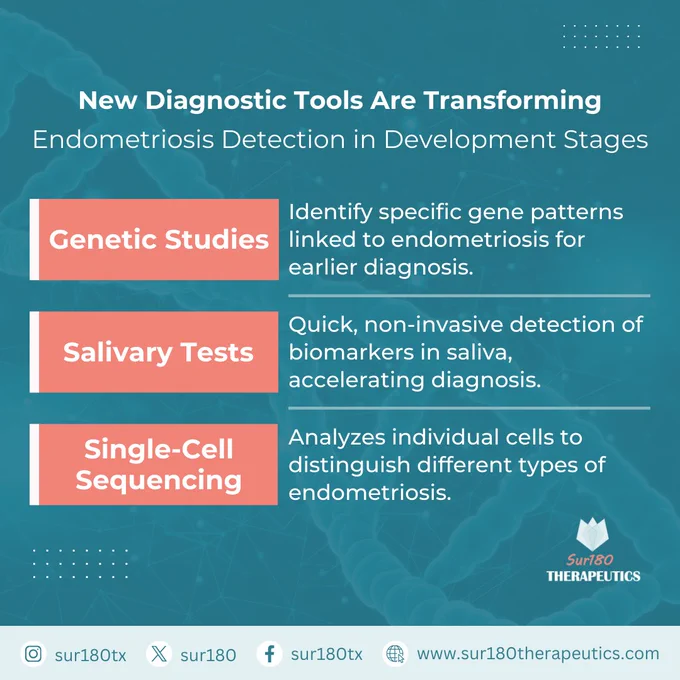 New Diagnostic Tools Are Transforming
Endometriosis Detection in Development Stages

Genetic Studies

Identify specific gene patterns linked to endometriosis for earlier diagnosis.

Salivary Tests

Quick, non-invasive detection of biomarkers in saliva, accelerating diagnosis.

Single-Cell Sequencing

Analyzes individual cells to distinguish different types of endometriosis.

Sur180
THERAPEUTICS

sur180tx sur180 sur180tx www.sur180therapeutics.com